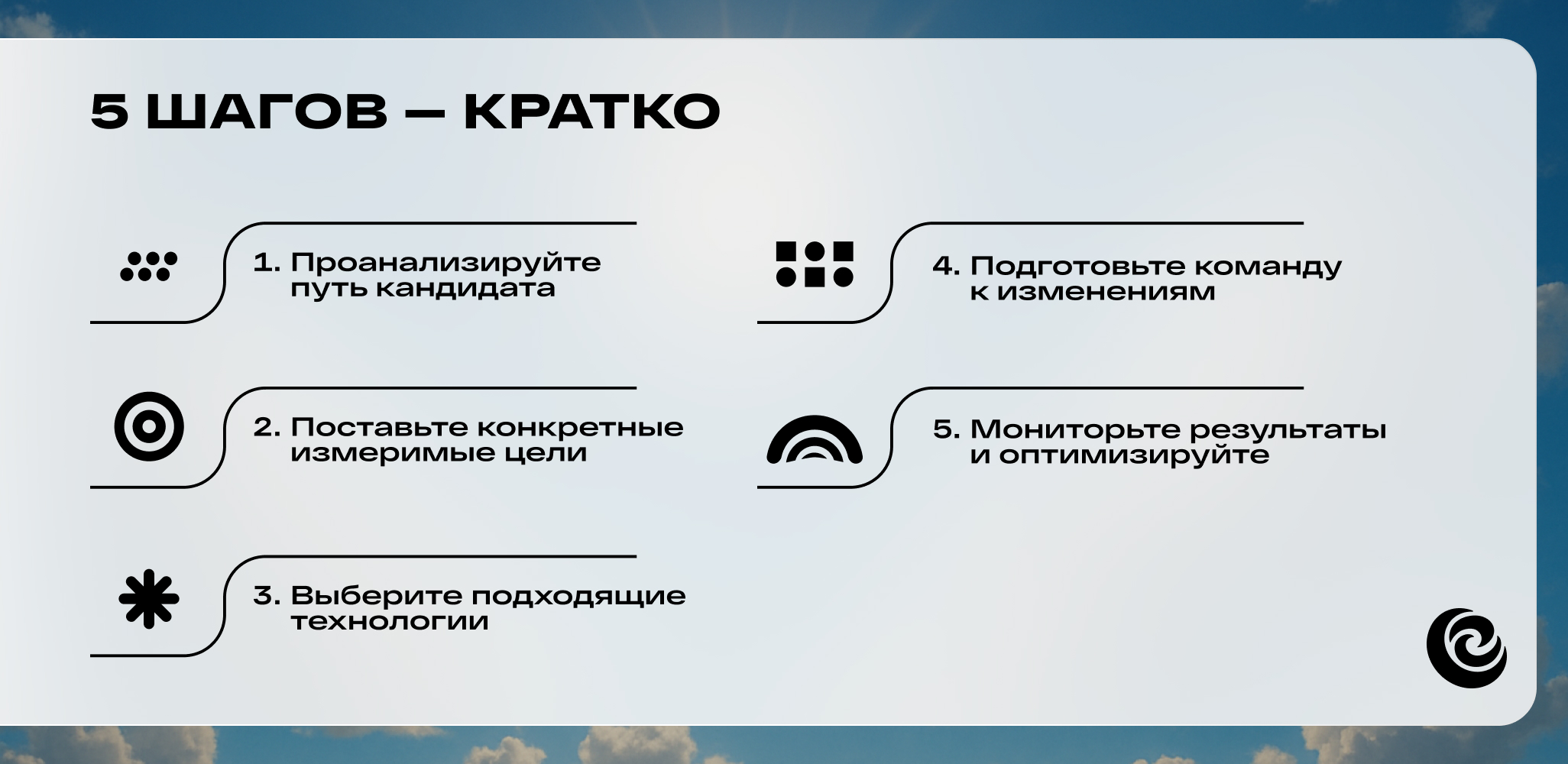 5 ШАГОВ — КРАТКО

1. Проанализируйте путь кандидата

2. Поставьте конкретные измеримые цели

3. Выберите подходящие технологии

4. Подготовьте команду к изменениям

5. Мониторьте результаты и оптимизируйте